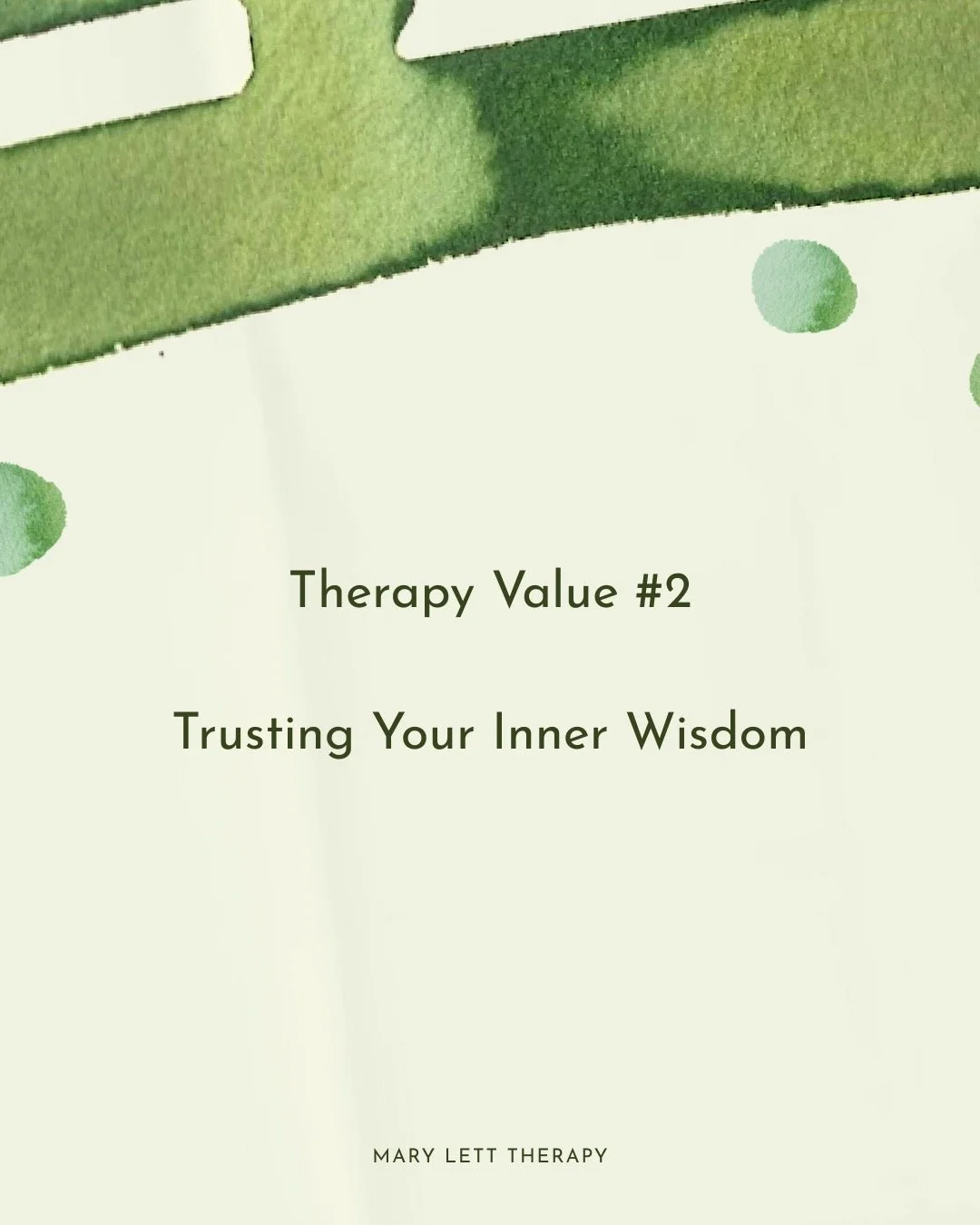 Therapy Value #2

Trusting Your Inner Wisdom

MARY LETT THERAPY